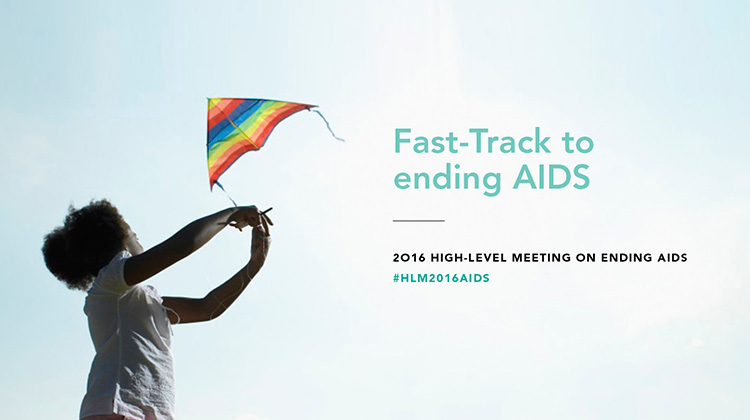 Fast-Track to ending AIDS

2016 HIGH-LEVEL MEETING ON ENDING AIDS
#HLM2016AIDS